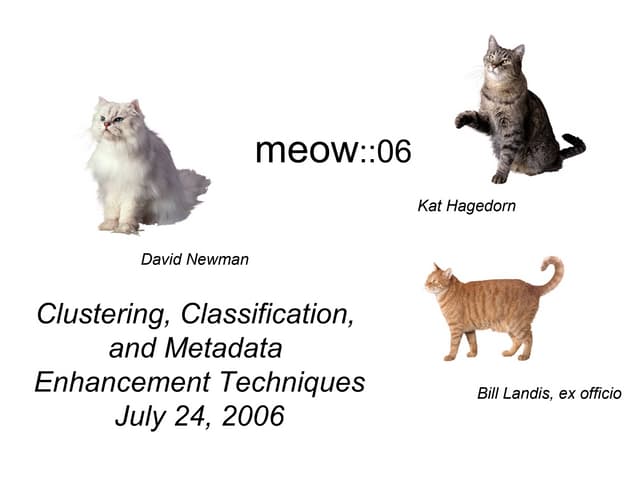 meow::06

Kat Hagedorn

David Newman

Clustering, Classification, and Metadata Enhancement Techniques
July 24, 2006

Bill Landis, ex officio